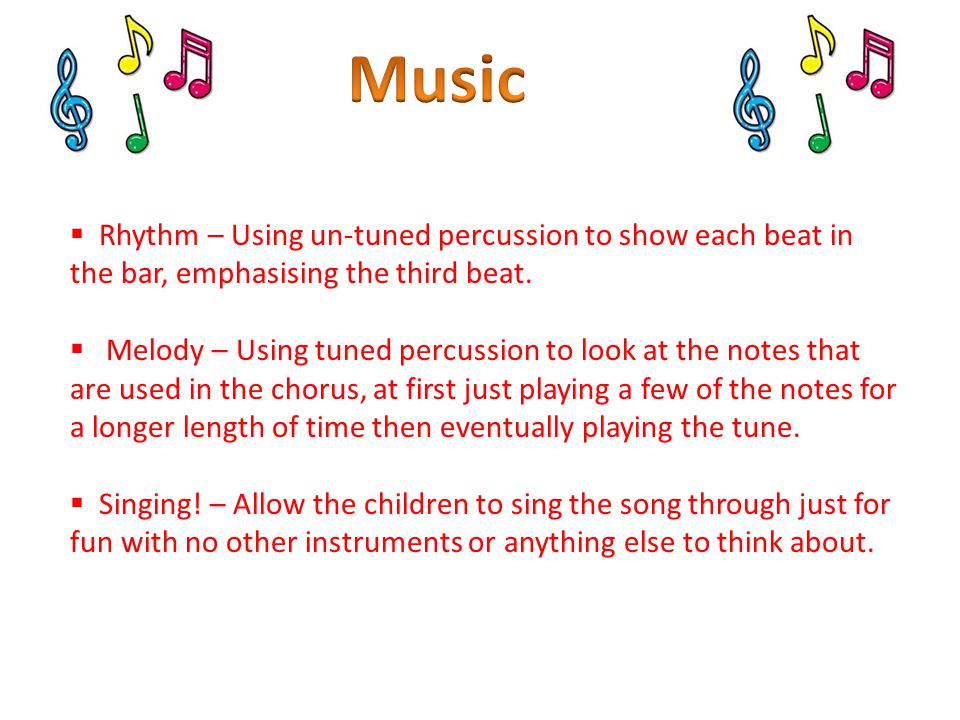 Music

▪ Rhythm – Using un-tuned percussion to show each beat in the bar, emphasising the third beat.

▪ Melody – Using tuned percussion to look at the notes that are used in the chorus, at first just playing a few of the notes for a longer length of time then eventually playing the tune.

▪ Singing! – Allow the children to sing the song through just for fun with no other instruments or anything else to think about.